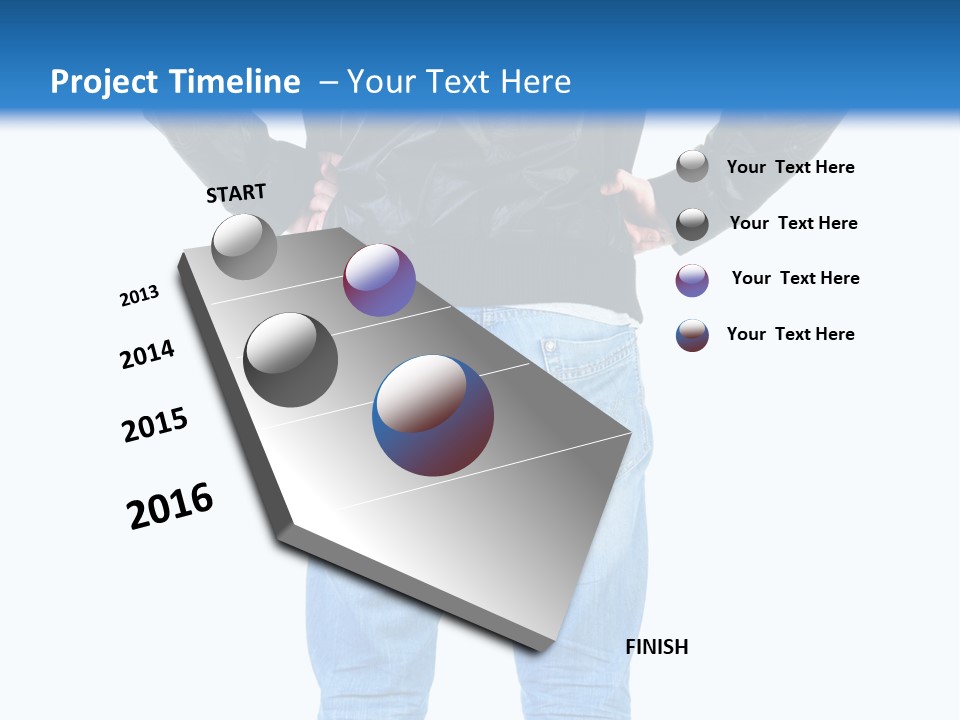 Project Timeline – Your Text Here

START

2013

2014

2015

2016

FINISH

Your Text Here

Your Text Here

Your Text Here

Your Text Here